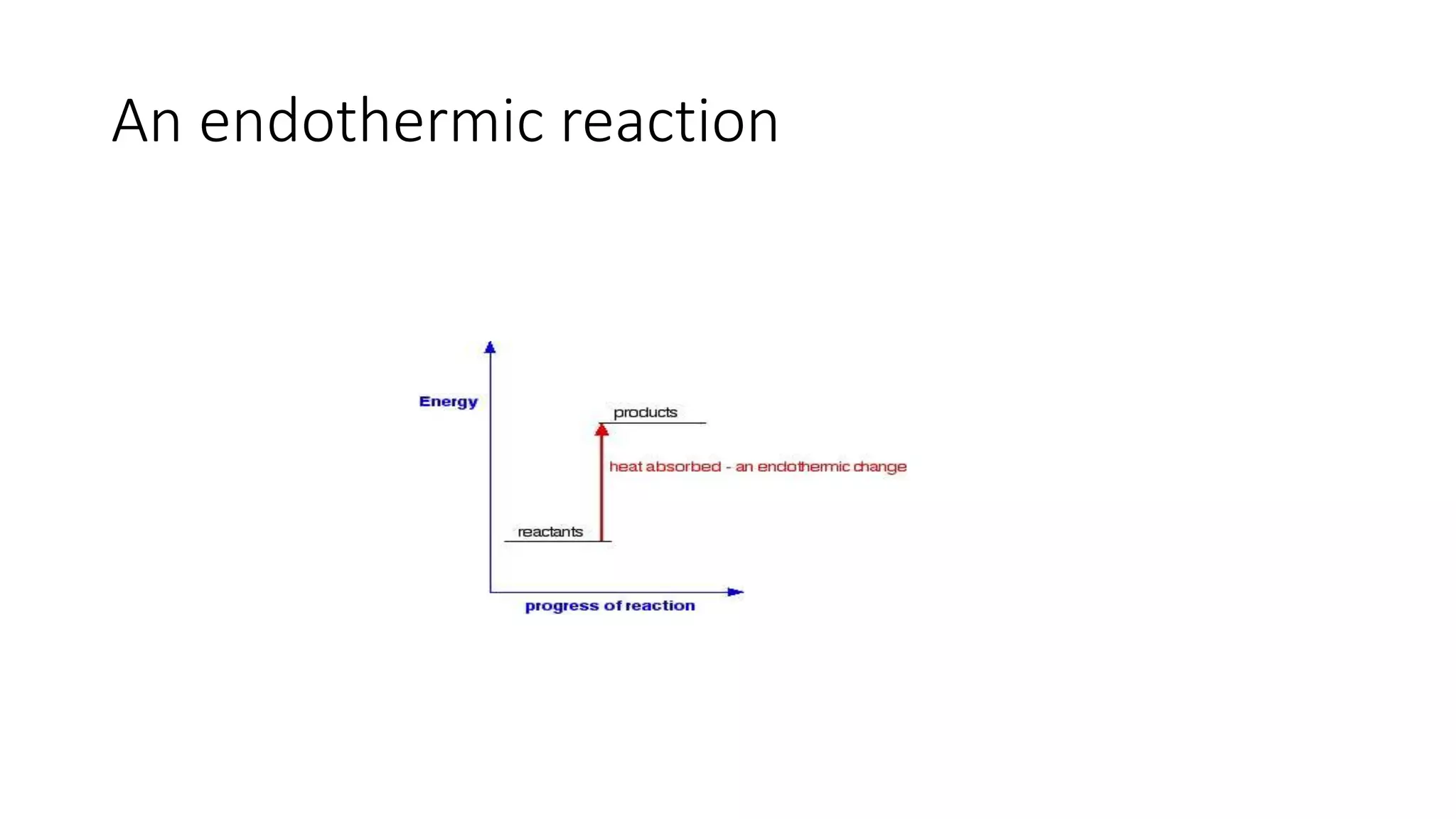 An endothermic reaction

Energy

products

heat absorbed - an endothermic change

reactants

progress of reaction